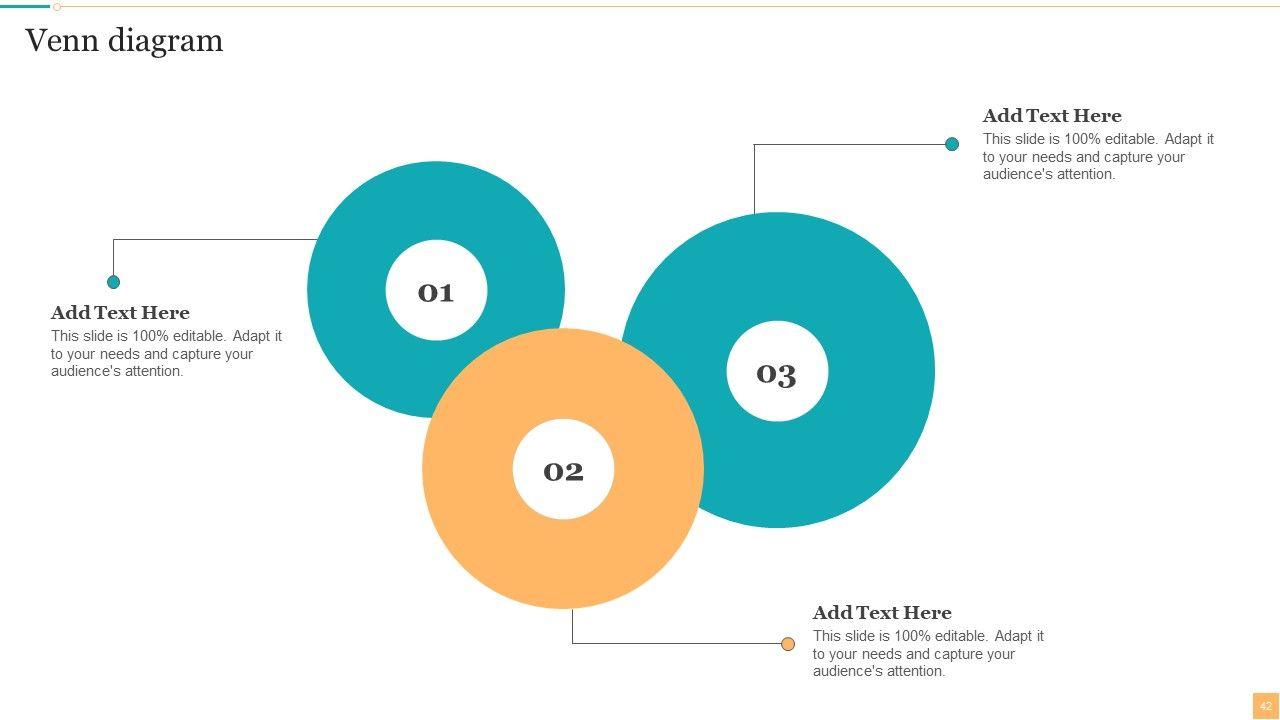 Venn diagram

Add Text Here
This slide is 100% editable. Adapt it to your needs and capture your audience's attention.

01

Add Text Here
This slide is 100% editable. Adapt it to your needs and capture your audience's attention.

03

02

Add Text Here
This slide is 100% editable. Adapt it to your needs and capture your audience's attention.

42